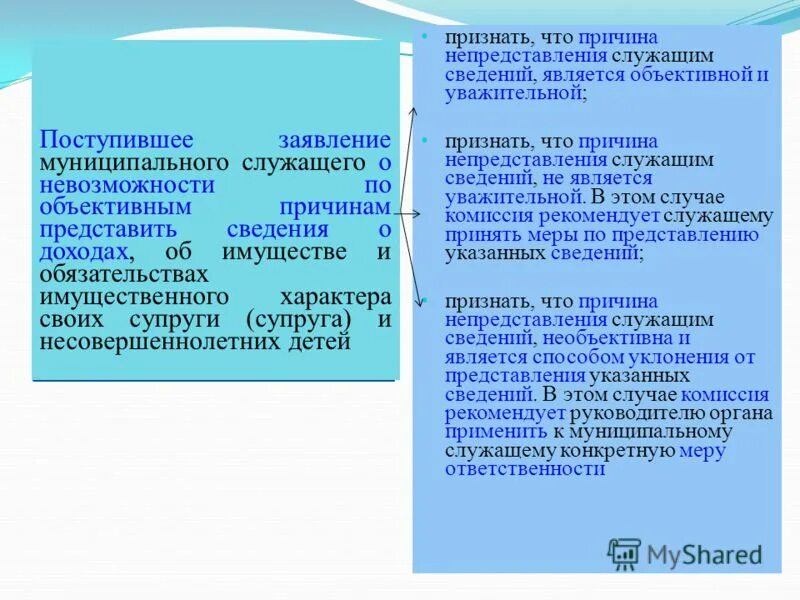 Поступившее заявление муниципального служащего о невозможности по объективным причинам представить сведения о доходах, об имуществе и обязательствах имущественного характера своих супруги (супруга) и несовершеннолетних детей

• признать, что причина непредставления служащим сведений, является объективной и уважительной;

• признать, что причина непредставления служащим сведений, не является уважительной. В этом случае комиссия рекомендует служащему принять меры по представлению указанных сведений;

• признать, что причина непредставления служащим сведений, необъективна и является способом уклонения от представления указанных сведений. В этом случае комиссия рекомендует руководителю органа применить к муниципальному служащему конкретную меру ответственности

MyShared